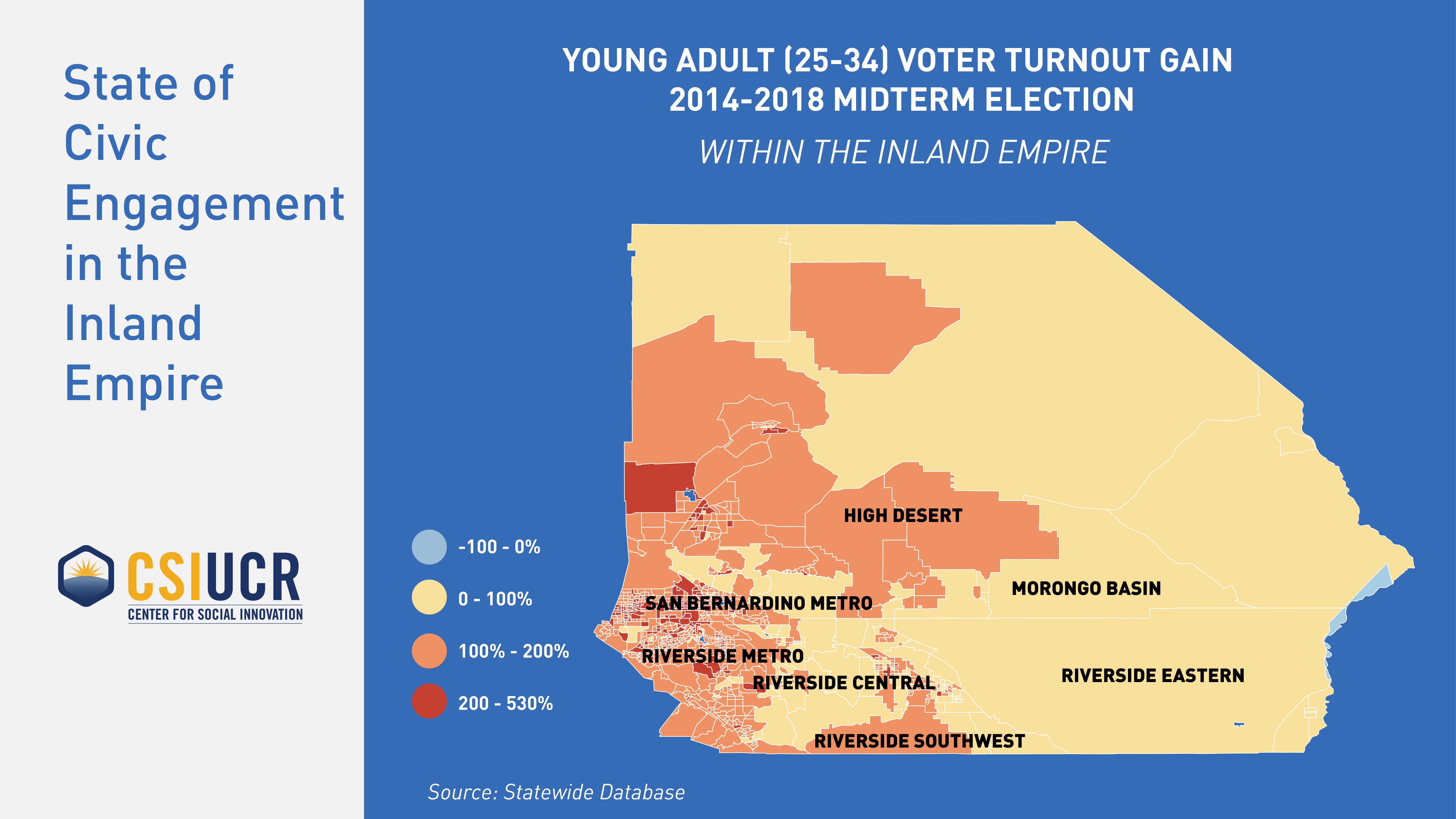 State of Civic Engagement in the Inland Empire

CSIUCR
CENTER FOR SOCIAL INNOVATION

YOUNG ADULT (25-34) VOTER TURNOUT GAIN
2014-2018 MIDTERM ELECTION
WITHIN THE INLAND EMPIRE

-100 - 0%
0 - 100%
100% - 200%
200 - 530%

HIGH DESERT
MORONGO BASIN
SAN BERNARDINO METRO
RIVERSIDE METRO
RIVERSIDE CENTRAL
RIVERSIDE EASTERN
RIVERSIDE SOUTHWEST

Source: Statewide Database